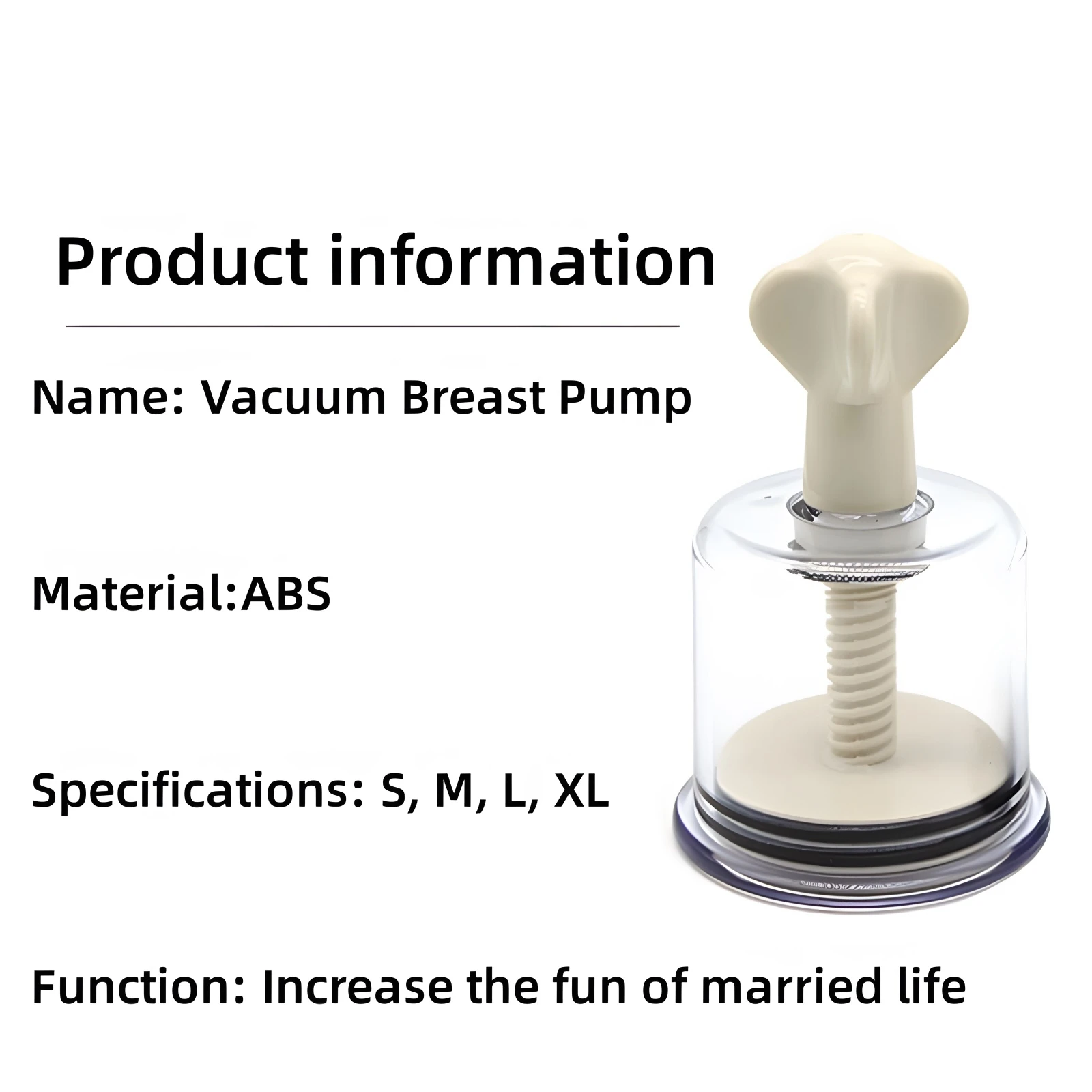 Product information

Name: Vacuum Breast Pump

Material:ABS

Specifications: S, M, L, XL

Function: Increase the fun of married life